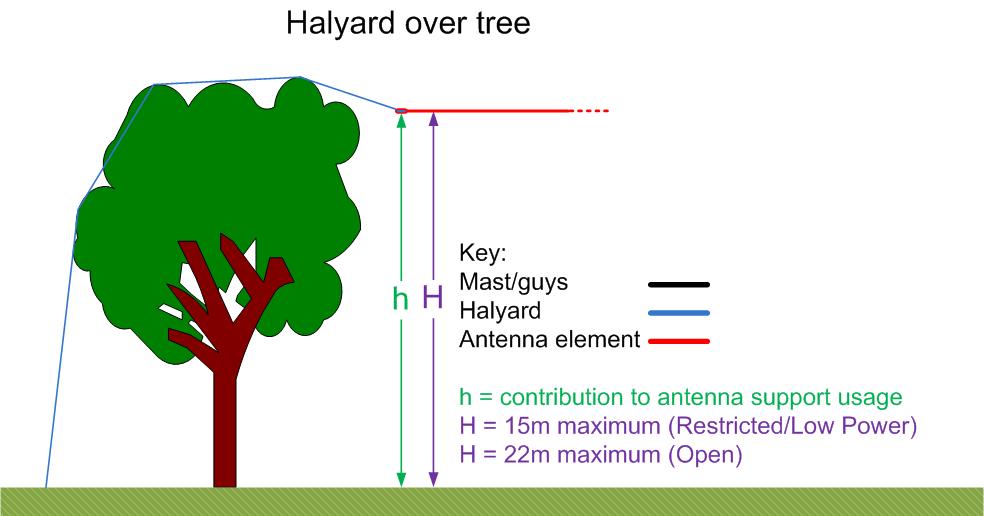 Halyard over tree

h H

Key:
Mast/guys
Halyard
Antenna element

h = contribution to antenna support usage
H = 15m maximum (Restricted/Low Power)
H = 22m maximum (Open)